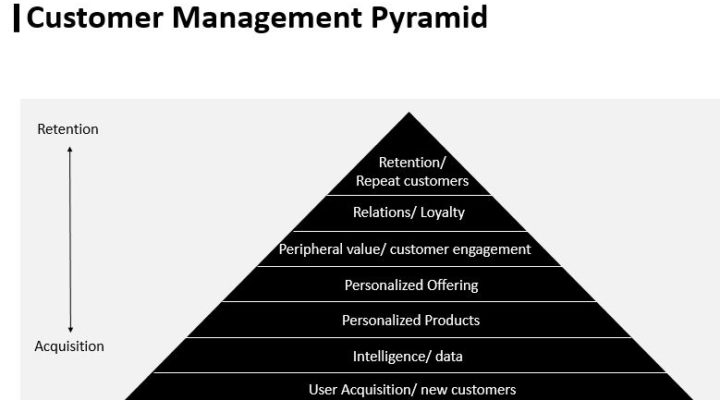 Customer Management Pyramid

Retention

Acquisition

Retention/ Repeat customers

Relations/ Loyalty

Peripheral value/ customer engagement

Personalized Offering

Personalized Products

Intelligence/ data

User Acquisition/ new customers